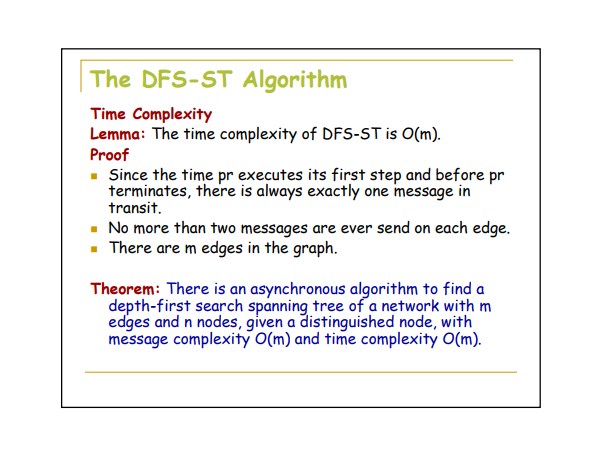 The DFS-ST Algorithm

Time Complexity

Lemma: The time complexity of DFS-ST is O(m).

Proof

- Since the time pr executes its first step and before pr terminates, there is always exactly one message in transit.
- No more than two messages are ever send on each edge.
- There are m edges in the graph.

Theorem: There is an asynchronous algorithm to find a depth-first search spanning tree of a network with m edges and n nodes, given a distinguished node, with message complexity O(m) and time complexity O(m).